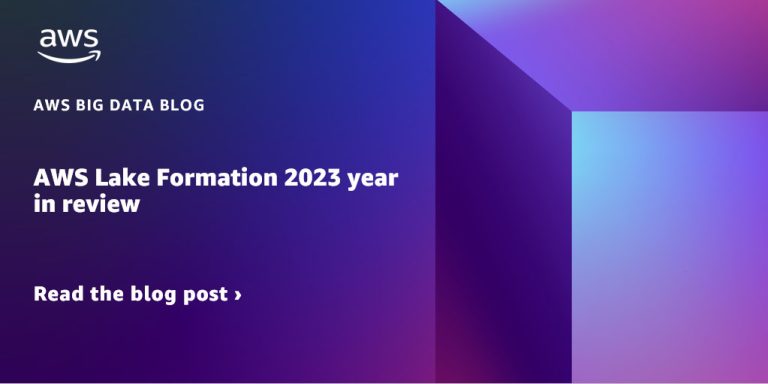 aws

AWS BIG DATA BLOG

AWS Lake Formation 2023 year in review

Read the blog post ›